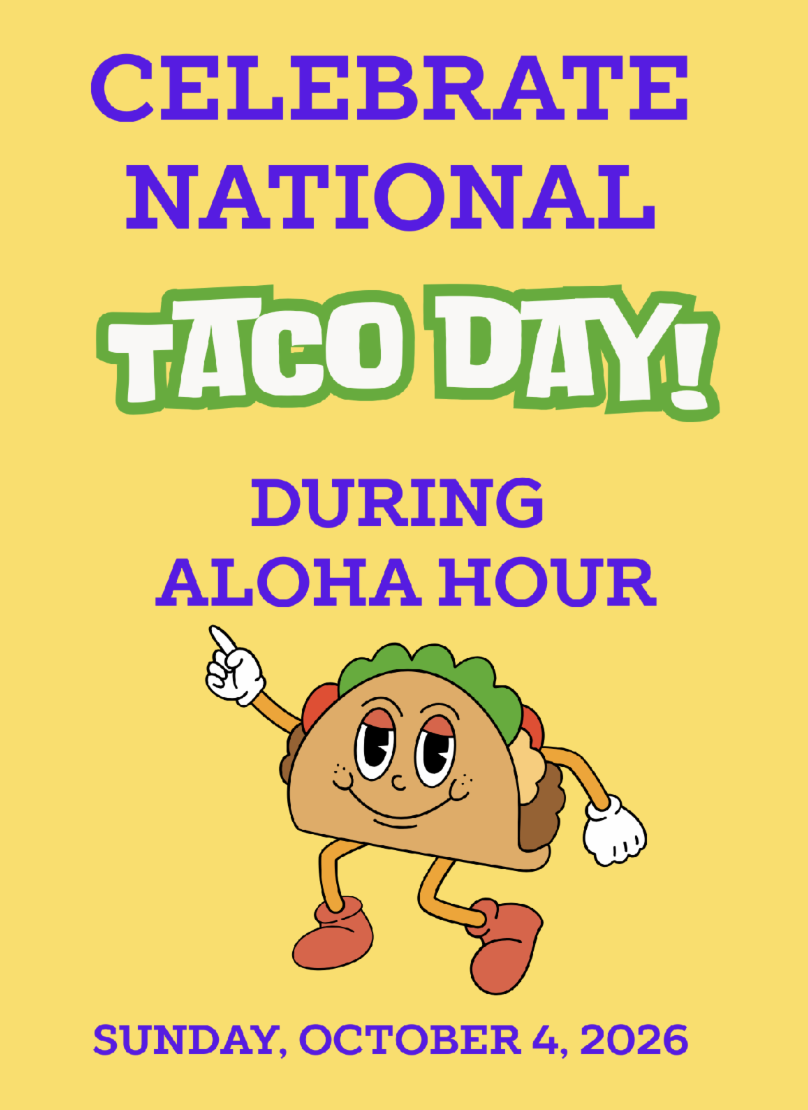 CELEBRATE NATIONAL

TACO DAY!

DURING ALOHA HOUR

SUNDAY, OCTOBER 4, 2026